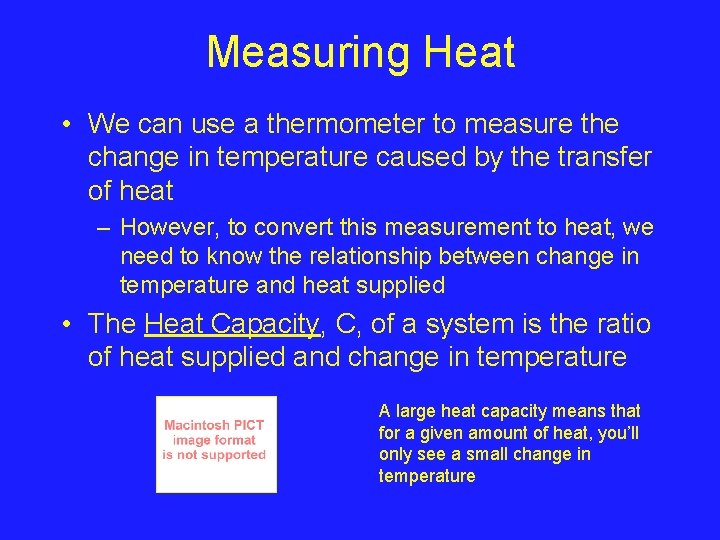 Measuring Heat

• We can use a thermometer to measure the change in temperature caused by the transfer of heat

– However, to convert this measurement to heat, we need to know the relationship between change in temperature and heat supplied

• The Heat Capacity, C, of a system is the ratio of heat supplied and change in temperature

Macintosh PICT image format is not supported

A large heat capacity means that for a given amount of heat, you'll only see a small change in temperature